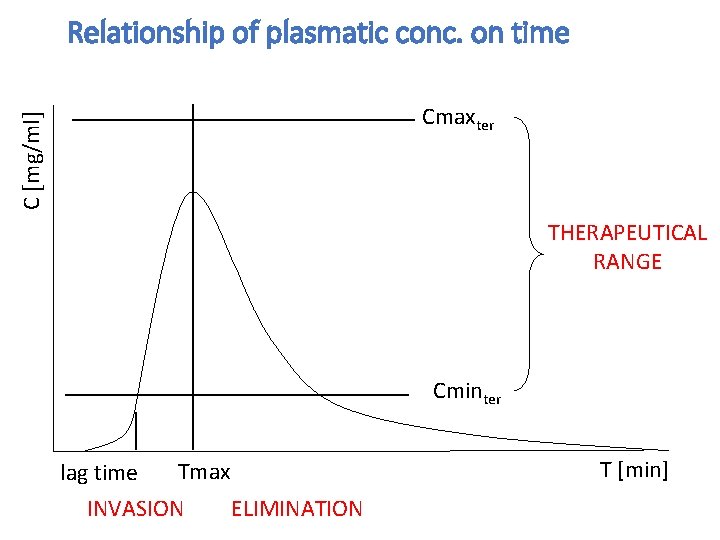 Relationship of plasmatic conc. on time

C [mg/ml]

$Cmax_{ter}$

THERAPEUTICAL RANGE

$Cmin_{ter}$

lag time

Tmax

T [min]

INVASION

ELIMINATION